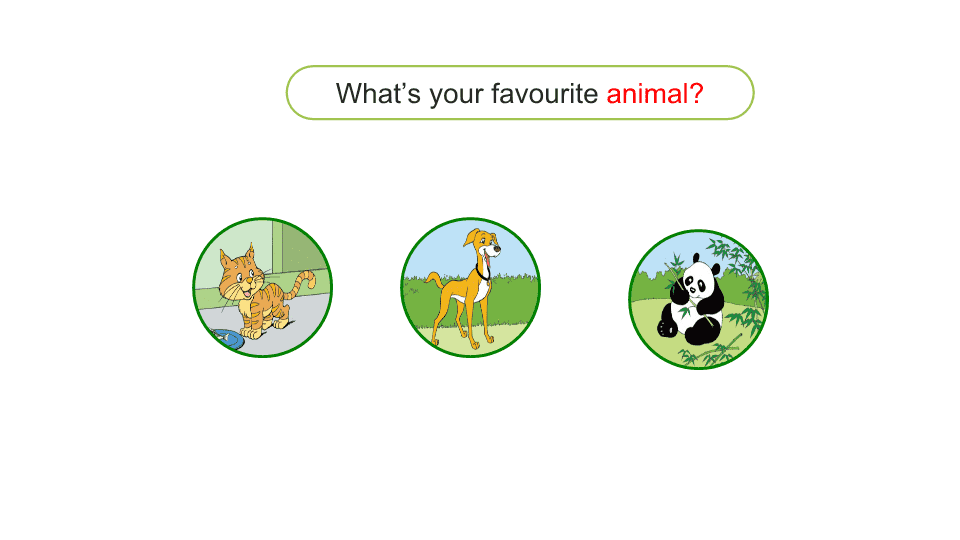 What’s your favourite animal?